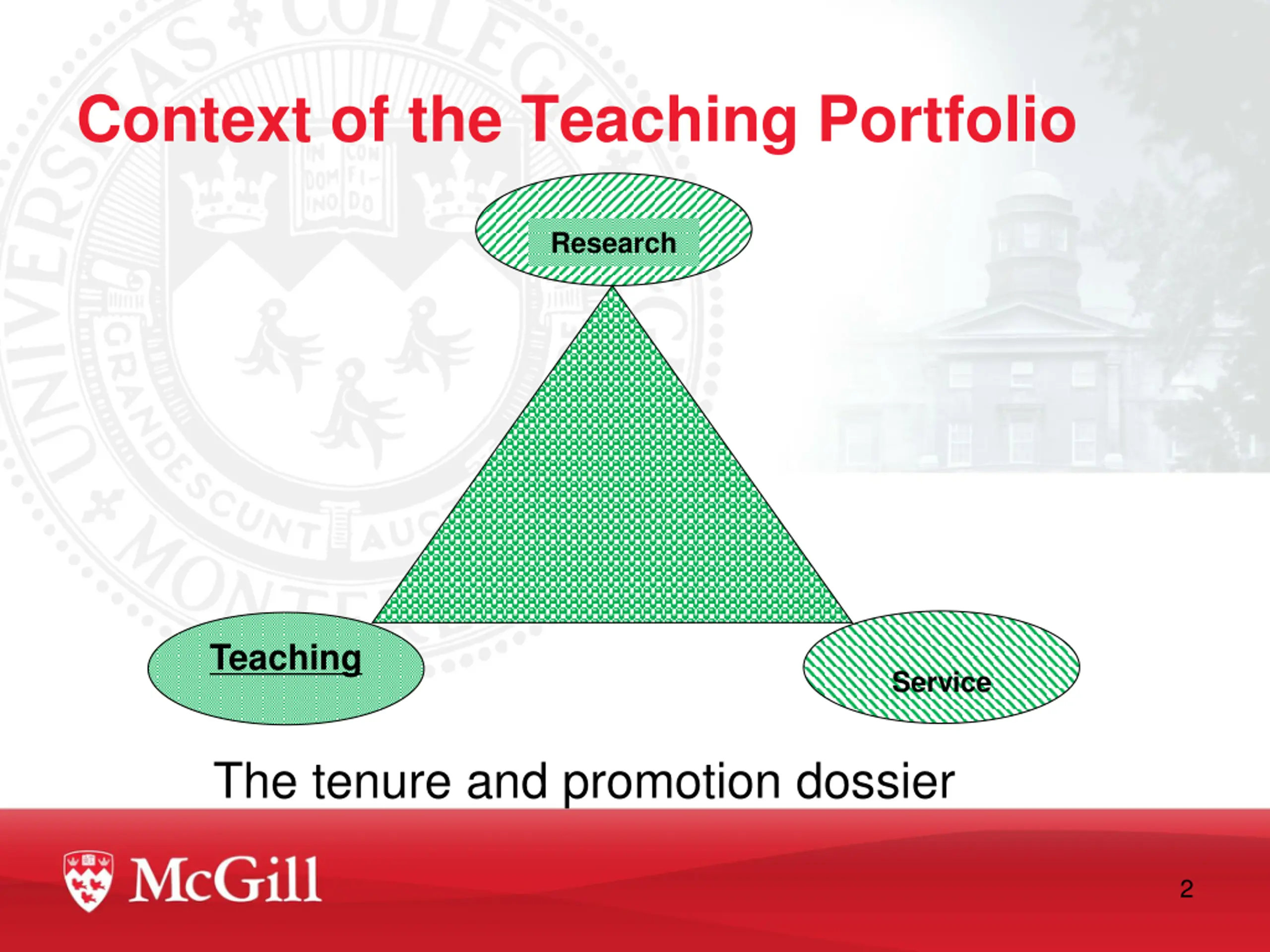 Context of the Teaching Portfolio

Research

Teaching

Service

The tenure and promotion dossier

McGill

2